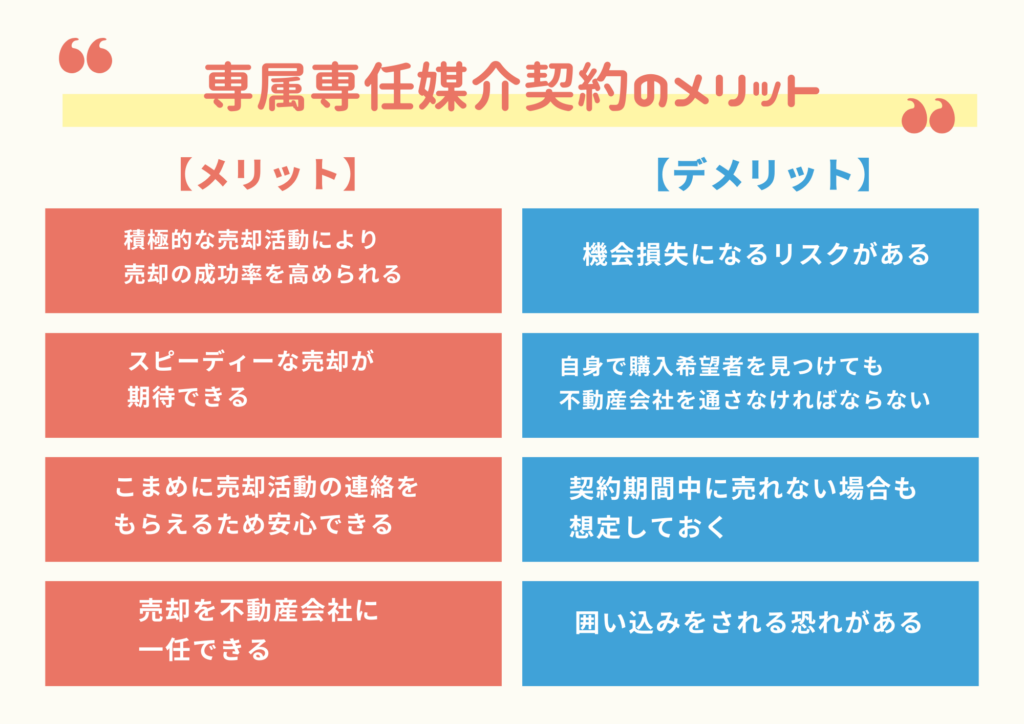 専属専任媒介契約のメリット

【メリット】

積極的な売却活動により売却の成功率を高められる

スピーディーな売却が期待できる

こまめに売却活動の連絡をもらえるため安心できる

売却を不動産会社に一任できる

【デメリット】

機会損失になるリスクがある

自身で購入希望者を見つけても不動産会社を通さなければならない

契約期間中に売れない場合も想定しておく

囲い込みをされる恐れがある